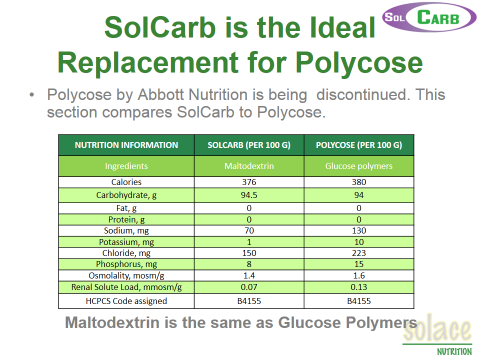 SOL CARB

SolCarb is the Ideal Replacement for Polycose

• Polycose by Abbott Nutrition is being discontinued. This section compares SolCarb to Polycose.

| NUTRITION INFORMATION | SOLCARB (PER 100 G) | POLYCOSE (PER 100 G) |
|---|---|---|
| Ingredients | Maltodextrin | Glucose polymers |
| Calories | 376 | 380 |
| Carbohydrate, g | 94.5 | 94 |
| Fat, g | 0 | 0 |
| Protein, g | 0 | 0 |
| Sodium, mg | 70 | 130 |
| Potassium, mg | 1 | 10 |
| Chloride, mg | 150 | 223 |
| Phosphorus, mg | 8 | 15 |
| Osmolality, mosm/g | 1.4 | 1.6 |
| Renal Solute Load, mmosm/g | 0.07 | 0.13 |
| HCPCS Code assigned | B4155 | B4155 |

Maltodextrin is the same as Glucose Polymers

solace NUTRITION